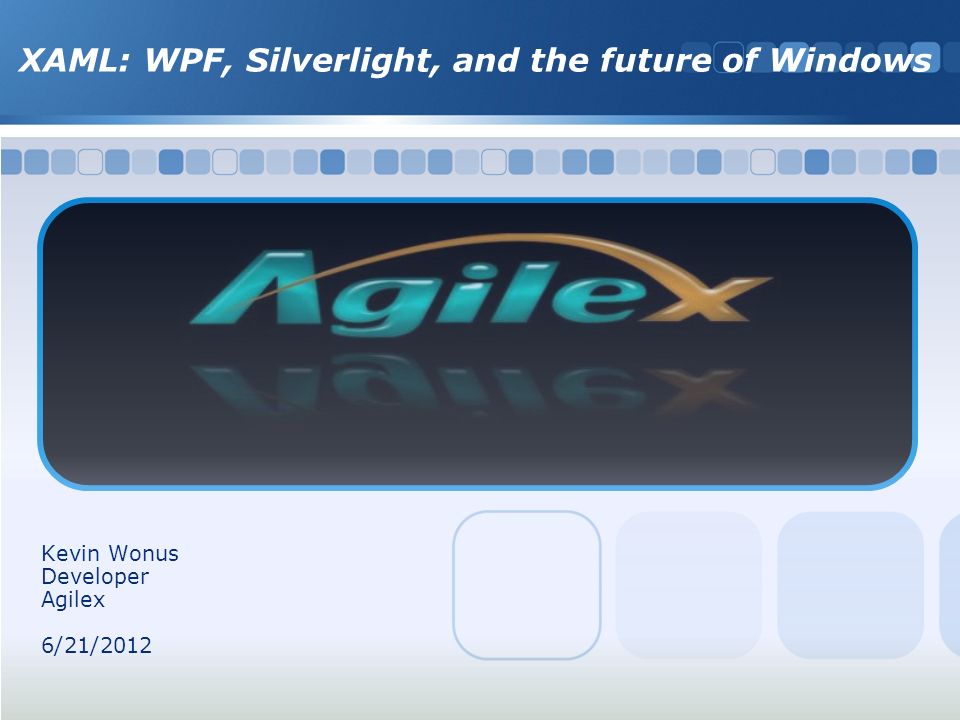 XAML: WPF, Silverlight, and the future of Windows

Agilex

Kevin Wonus
Developer
Agilex

6/21/2012